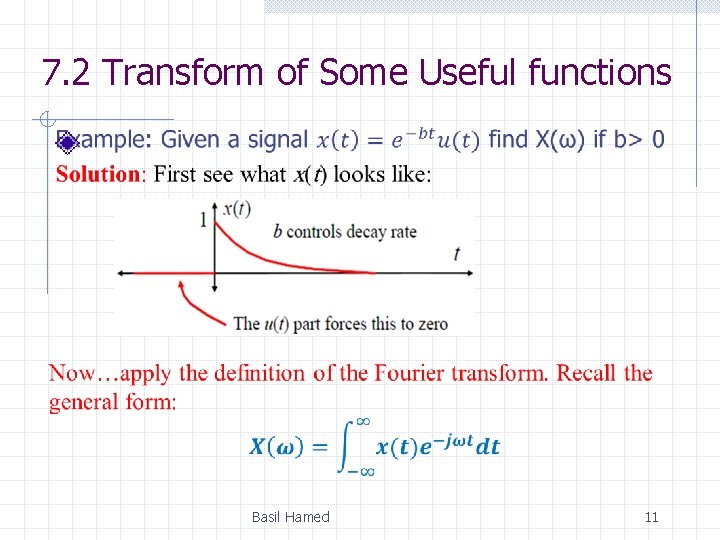 7.2 Transform of Some Useful functions

Example: Given a signal $x(t) = e^{-bt}u(t)$ find X(ω) if b> 0

Solution: First see what $x(t)$ looks like:

1 $x(t)$

$b$ controls decay rate

$t$

The $u(t)$ part forces this to zero

Now…apply the definition of the Fourier transform. Recall the general form:

$X(\omega) = \int_{-\infty}^{\infty} x(t)e^{-j\omega t}dt$

Basil Hamed

11